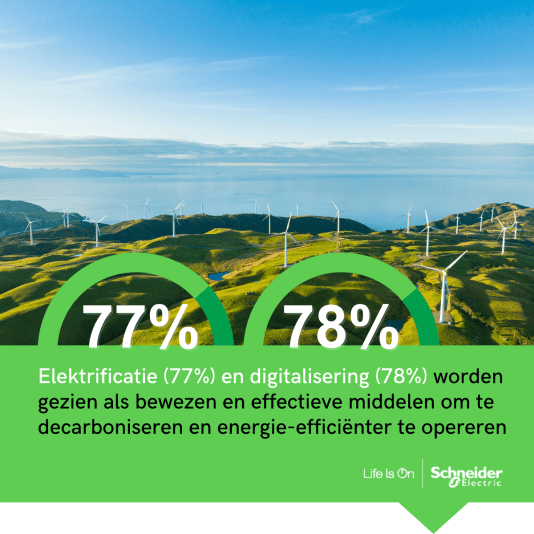 77%

78%

Elektrificatie (77%) en digitalisering (78%) worden gezien als bewezen en effectieve middelen om te decarboniseren en energie-efficiënter te opereren

Life Is On

Schneider Electric